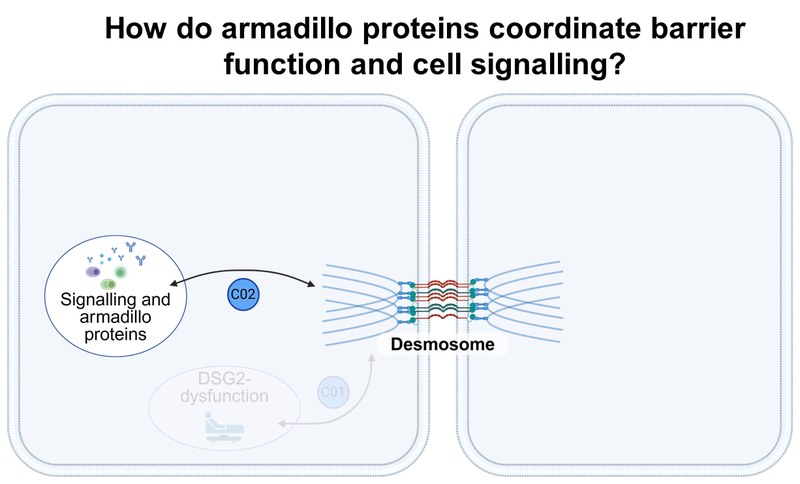 How do armadillo proteins coordinate barrier function and cell signalling?

Signalling and armadillo proteins

C02

Desmosome

DSG2-dysfunction

C01